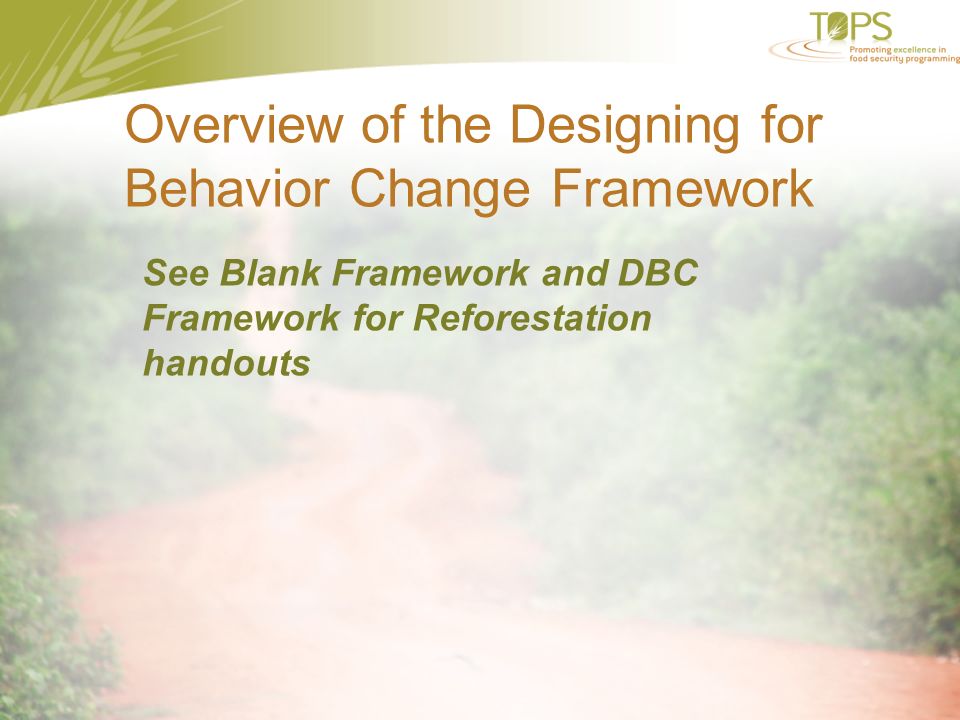 TOPS
Promoting excellence in food security programming

Overview of the Designing for Behavior Change Framework

See Blank Framework and DBC Framework for Reforestation handouts